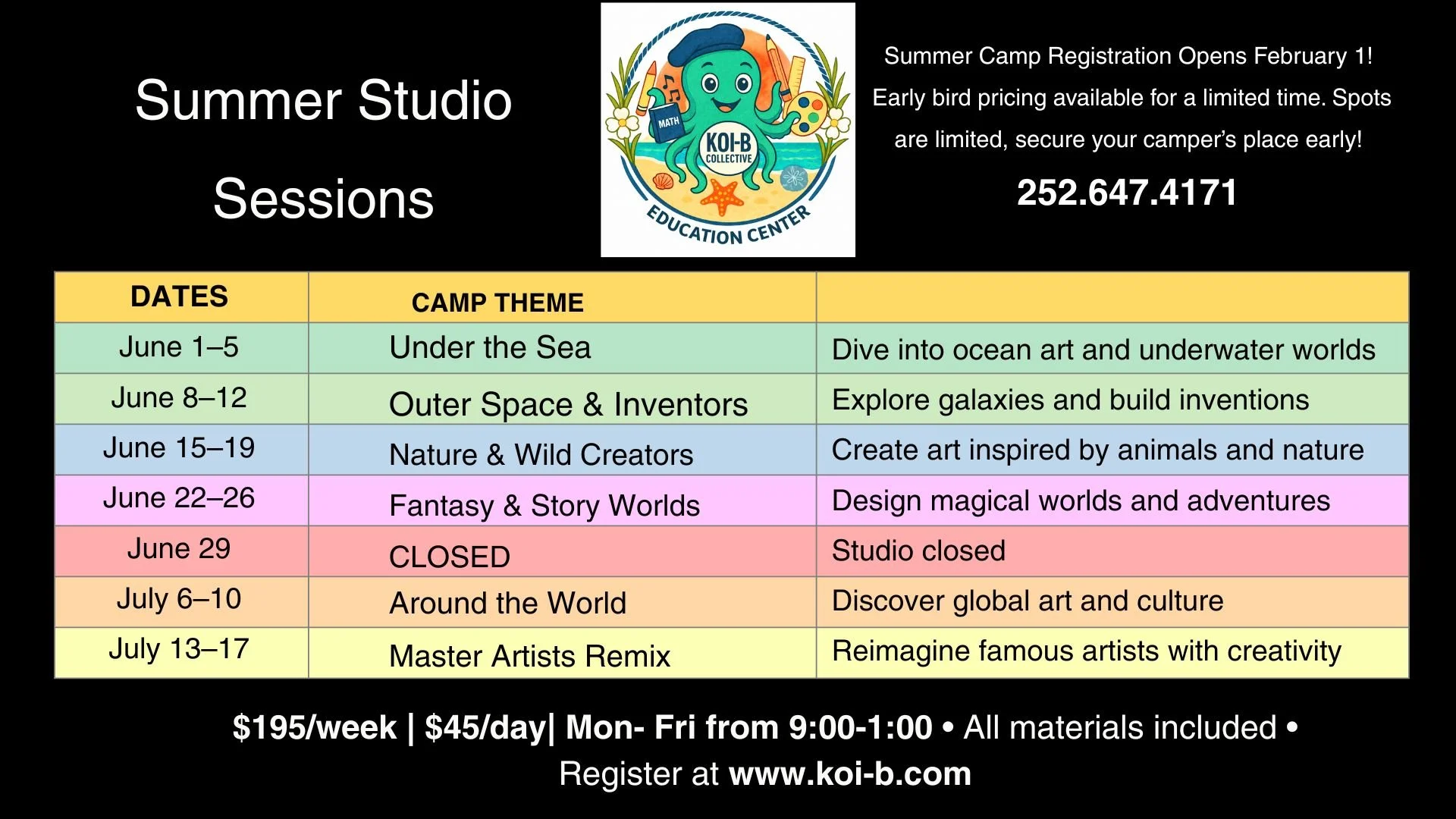 Summer Studio Sessions

MATH
KOI-B
COLLECTIVE
EDUCATION CENTER

Summer Camp Registration Opens February 1! Early bird pricing available for a limited time. Spots are limited, secure your camper's place early!

252.647.4171

| DATES | CAMP THEME | |
|---|---|---|
| June 1–5 | Under the Sea | Dive into ocean art and underwater worlds |
| June 8–12 | Outer Space & Inventors | Explore galaxies and build inventions |
| June 15–19 | Nature & Wild Creators | Create art inspired by animals and nature |
| June 22–26 | Fantasy & Story Worlds | Design magical worlds and adventures |
| June 29 | CLOSED | Studio closed |
| July 6–10 | Around the World | Discover global art and culture |
| July 13–17 | Master Artists Remix | Reimagine famous artists with creativity |

$195/week | $45/day| Mon- Fri from 9:00-1:00 • All materials included • Register at www.koi-b.com